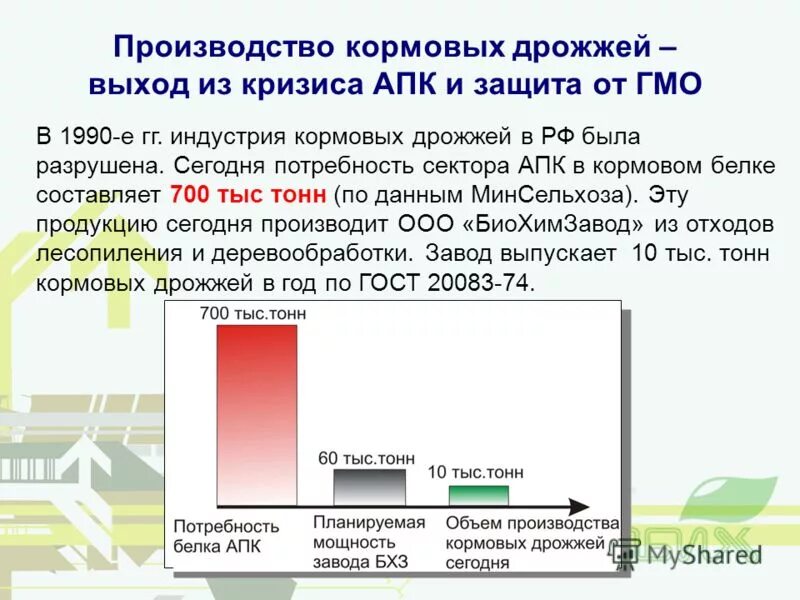 Производство кормовых дрожжей – выход из кризиса АПК и защита от ГМО

В 1990-е гг. индустрия кормовых дрожжей в РФ была разрушена. Сегодня потребность сектора АПК в кормовом белке составляет 700 тыс тонн (по данным МинСельхоза). Эту продукцию сегодня производит ООО «БиоХимЗавод» из отходов лесопиления и деревообработки. Завод выпускает 10 тыс. тонн кормовых дрожжей в год по ГОСТ 20083-74.

700 тыс.тонн

60 тыс.тонн

10 тыс.тонн

Потребность белка АПК

Планируемая мощность завода БХЗ

Объем производства кормовых дрожжей сегодня

MyShared